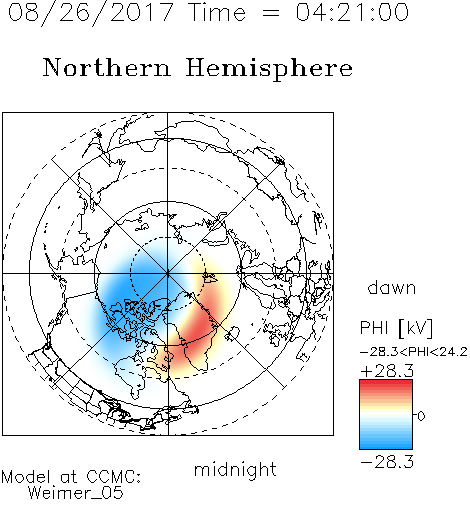 08/26/2017 Time = 04:21:00

Northern Hemisphere

dawn

PHI [kV]

-28.3<PHI<24.2

+28.3

0

-28.3

midnight

Model at CCMC:
Weimer_05